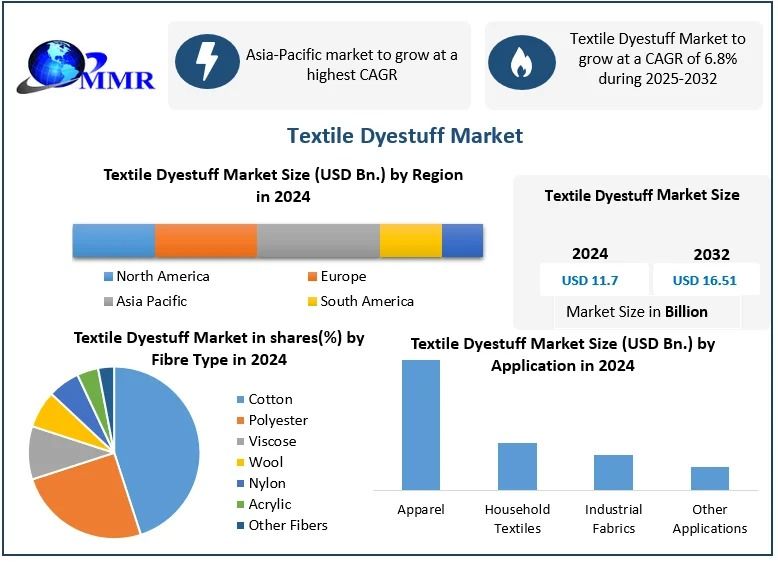 MMR

Asia-Pacific market to grow at a highest CAGR

Textile Dyestuff Market to grow at a CAGR of 6.8% during 2025-2032

Textile Dyestuff Market

Textile Dyestuff Market Size (USD Bn.) by Region in 2024

North America
Europe
Asia Pacific
South America

Textile Dyestuff Market Size

2024
USD 11.7

2032
USD 16.51

Market Size in Billion

Textile Dyestuff Market in shares(%) by Fibre Type in 2024

Cotton
Polyester
Viscose
Wool
Nylon
Acrylic
Other Fibers

Textile Dyestuff Market Size (USD Bn.) by Application in 2024

Apparel
Household Textiles
Industrial Fabrics
Other Applications